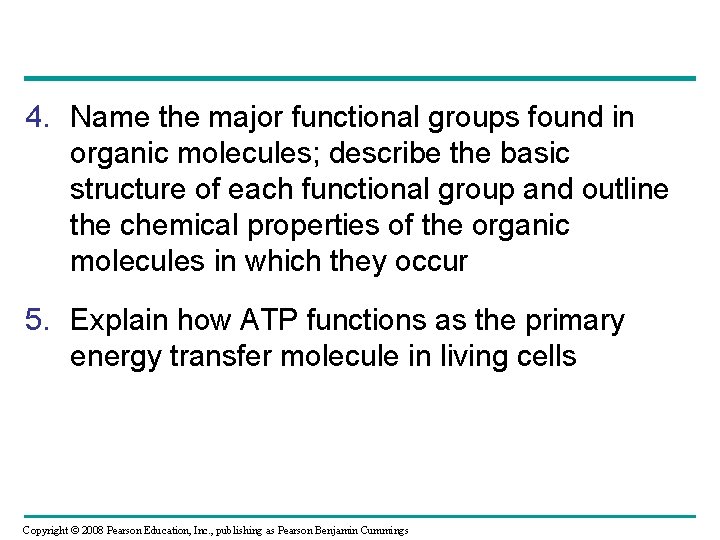 4. Name the major functional groups found in organic molecules; describe the basic structure of each functional group and outline the chemical properties of the organic molecules in which they occur

5. Explain how ATP functions as the primary energy transfer molecule in living cells

Copyright © 2008 Pearson Education, Inc., publishing as Pearson Benjamin Cummings